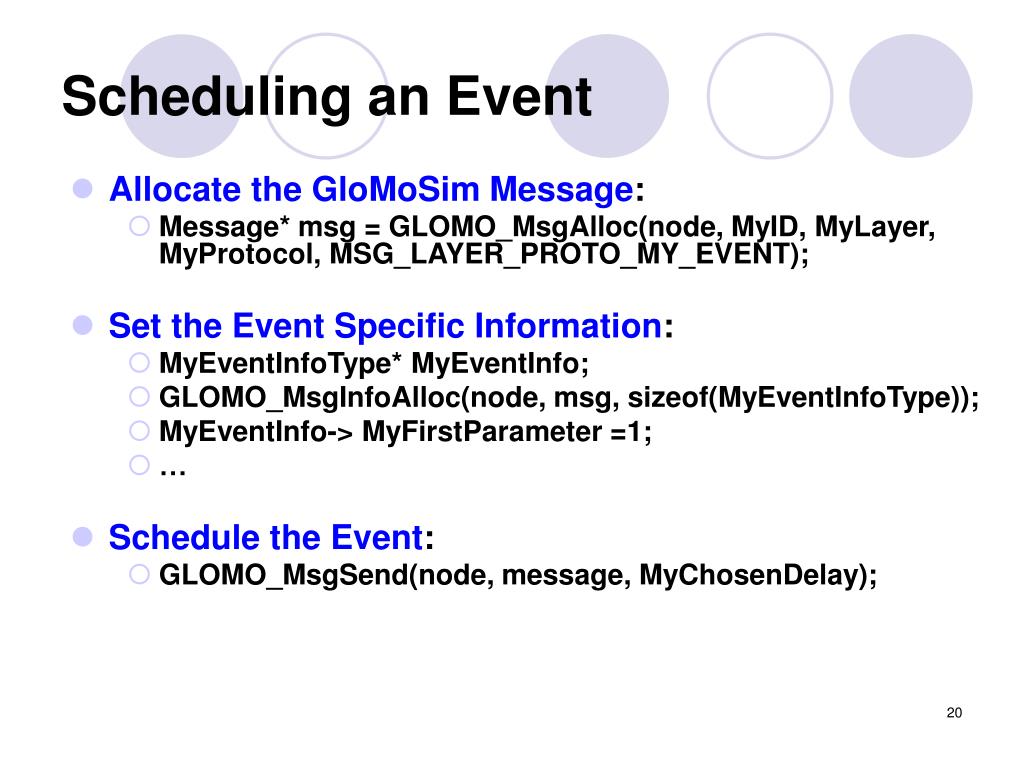 Scheduling an Event

Allocate the GloMoSim Message:
Message* msg = GLOMO_MsgAlloc(node, MyID, MyLayer, MyProtocol, MSG_LAYER_PROTO_MY_EVENT);

Set the Event Specific Information:
MyEventInfoType* MyEventInfo;
GLOMO_MsgInfoAlloc(node, msg, sizeof(MyEventInfoType));
MyEventInfo-> MyFirstParameter =1;
…

Schedule the Event:
GLOMO_MsgSend(node, message, MyChosenDelay);

20